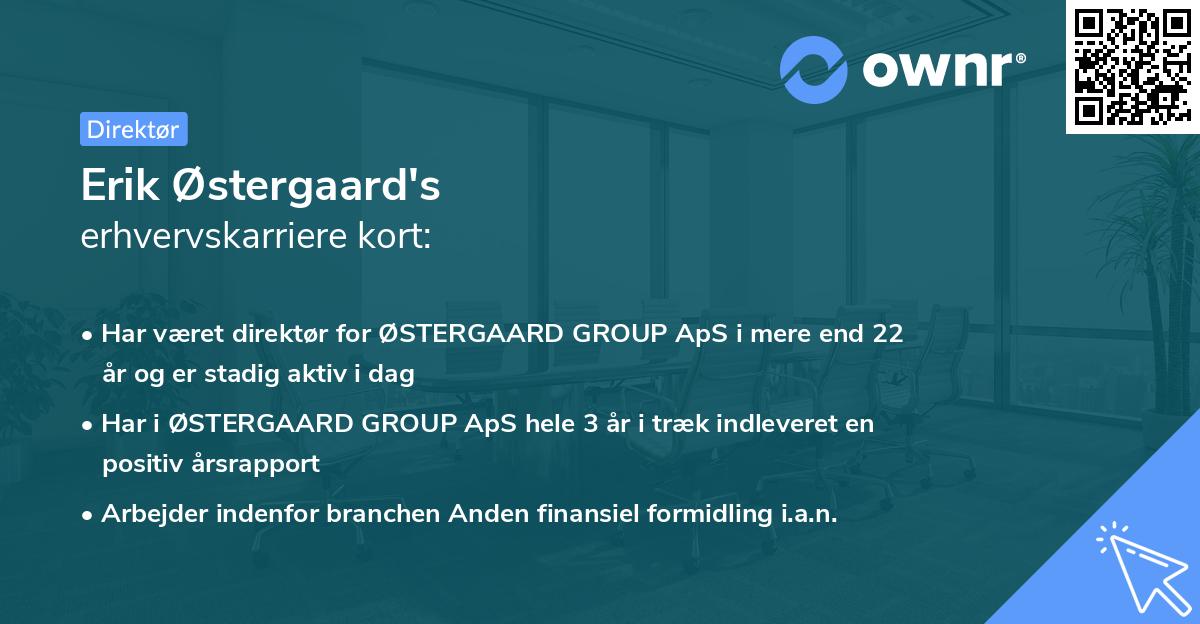 ownr®

Direktør

Erik Østergaard's
erhvervskarriere kort:

• Har været direktør for ØSTERGAARD GROUP ApS i mere end 22 år og er stadig aktiv i dag
• Har i ØSTERGAARD GROUP ApS hele 3 år i træk indleveret en positiv årsrapport
• Arbejder indenfor branchen Anden finansiel formidling i.a.n.